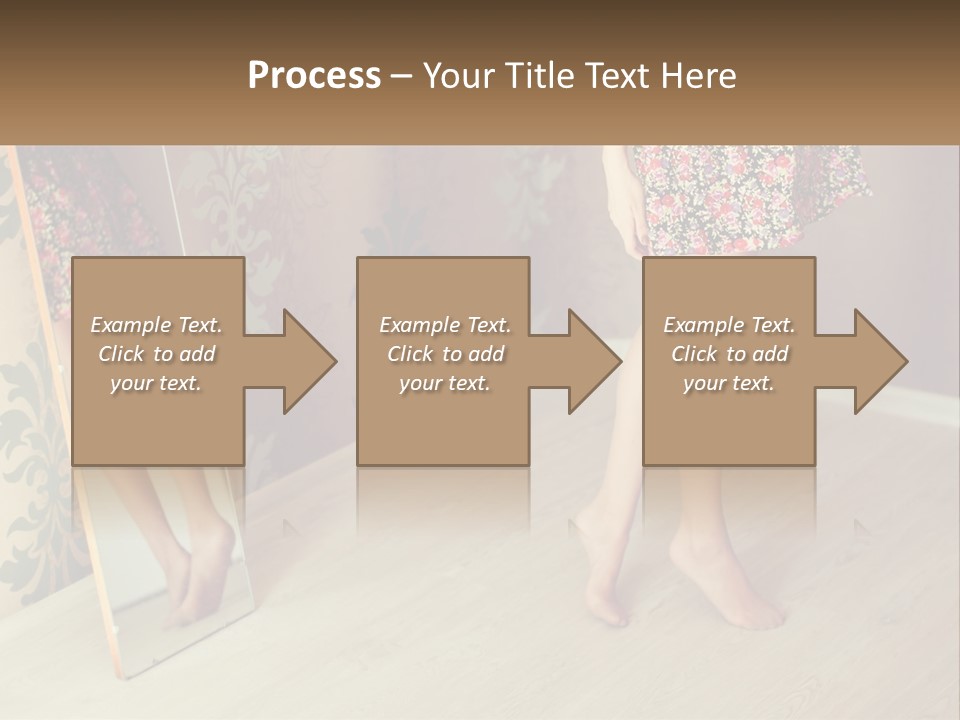 Process – Your Title Text Here

Example Text. Click to add your text.

Example Text. Click to add your text.

Example Text. Click to add your text.